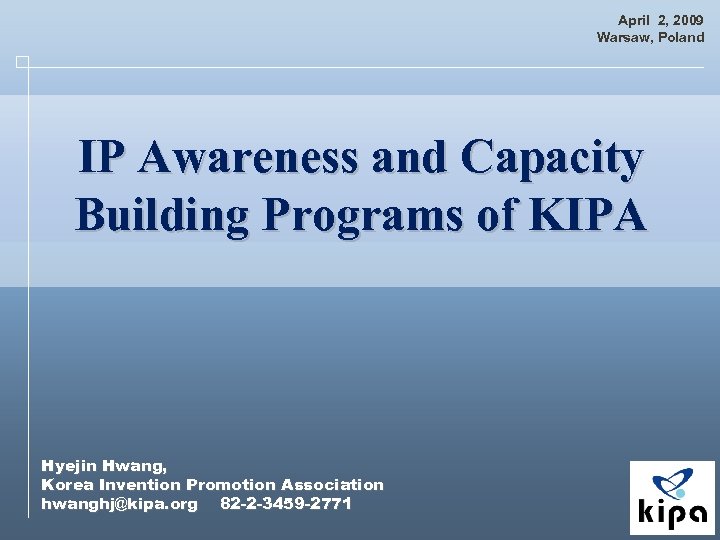 April 2, 2009
Warsaw, Poland

IP Awareness and Capacity Building Programs of KIPA

Hyejin Hwang,
Korea Invention Promotion Association
hwanghj@kipa.org 82-2-3459-2771

kipa